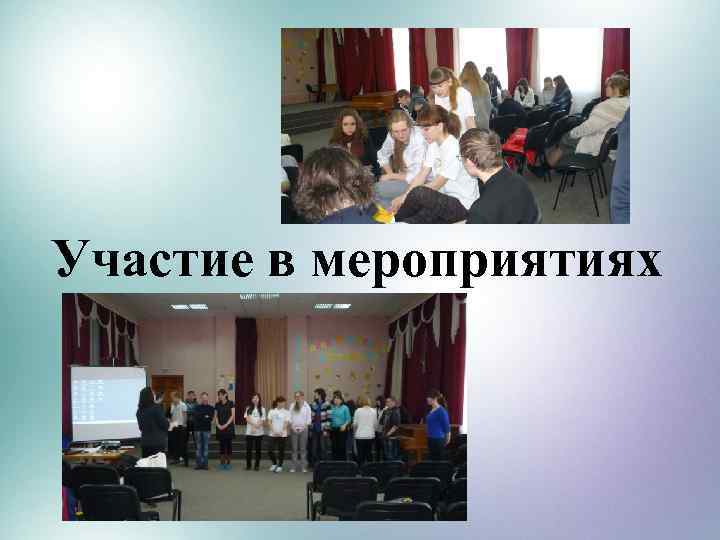 Участие в мероприятиях